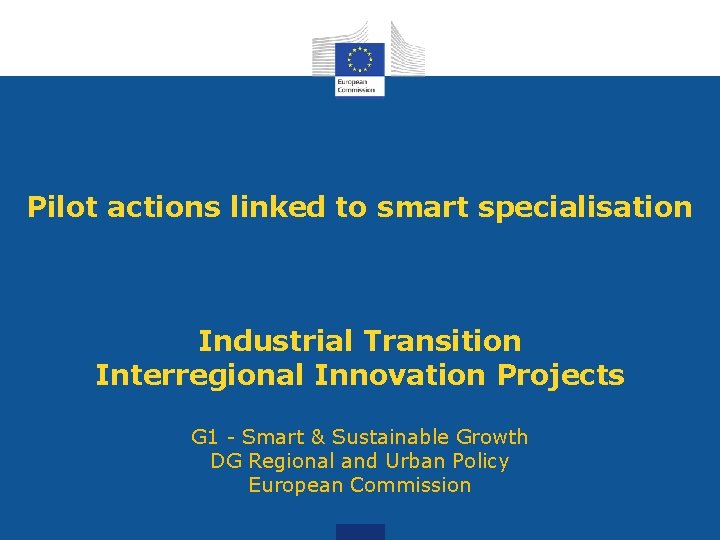 European Commission

Pilot actions linked to smart specialisation

Industrial Transition
Interregional Innovation Projects

G1 - Smart & Sustainable Growth
DG Regional and Urban Policy
European Commission